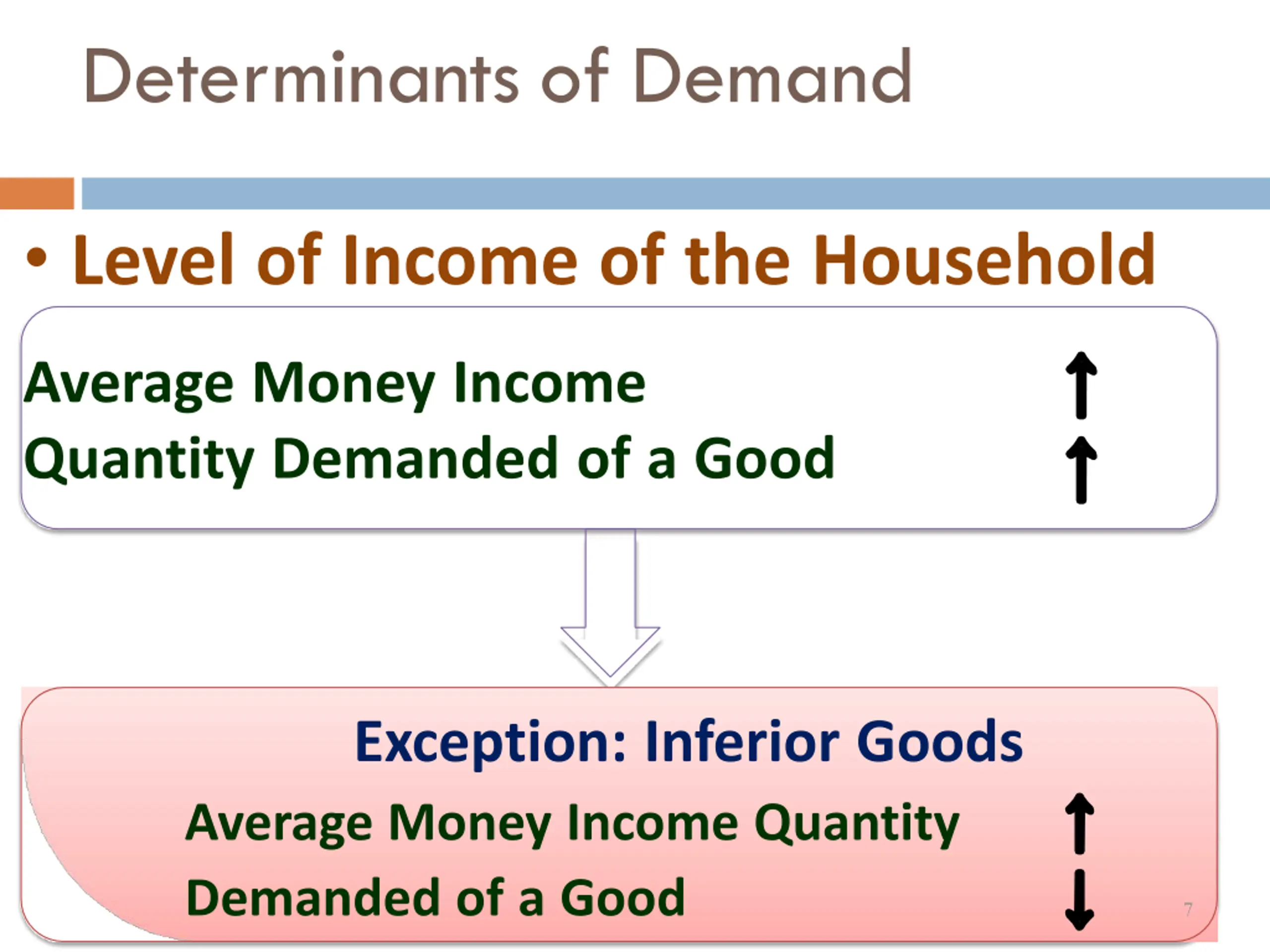 Determinants of Demand

• Level of Income of the Household

Average Money Income ↑
Quantity Demanded of a Good ↑

Exception: Inferior Goods

Average Money Income Quantity ↑
Demanded of a Good ↓

7